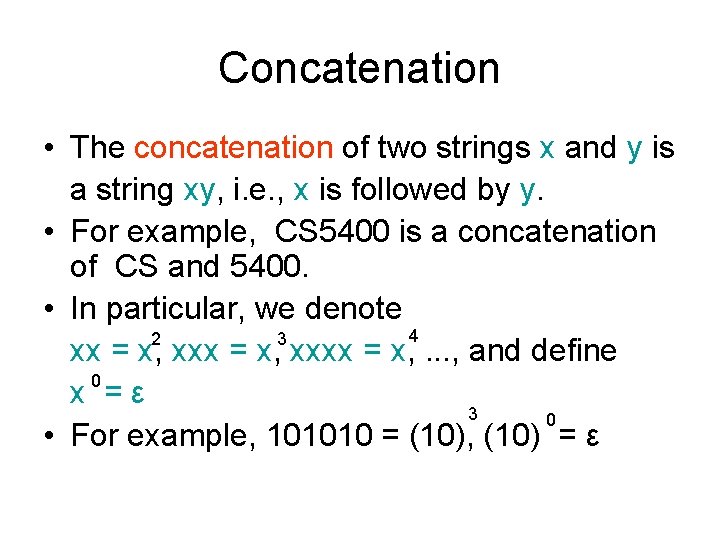 Concatenation

• The concatenation of two strings x and y is a string xy, i.e., x is followed by y.
• For example, CS5400 is a concatenation of CS and 5400.
• In particular, we denote $xx = x^2$, $xxx = x^3$, $xxxx = x^4$, ..., and define $x^0 = \varepsilon$
• For example, $101010 = (10)^3$, $(10)^0 = \varepsilon$